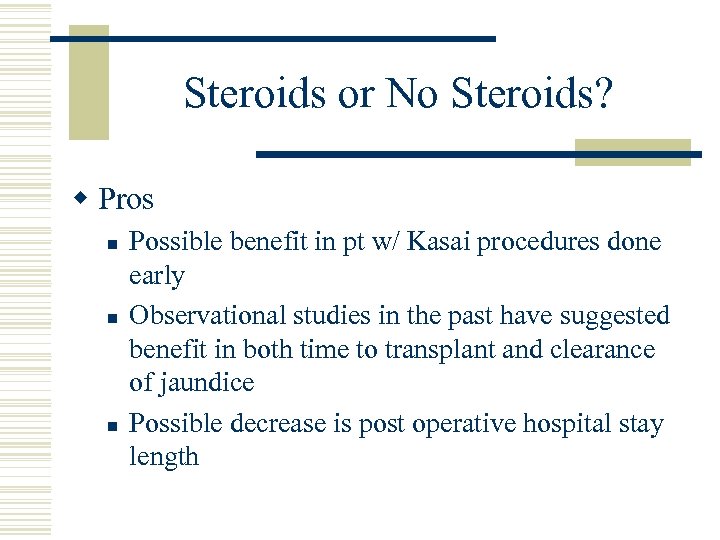 Steroids or No Steroids?

Pros

Possible benefit in pt w/ Kasai procedures done early

Observational studies in the past have suggested benefit in both time to transplant and clearance of jaundice

Possible decrease is post operative hospital stay length